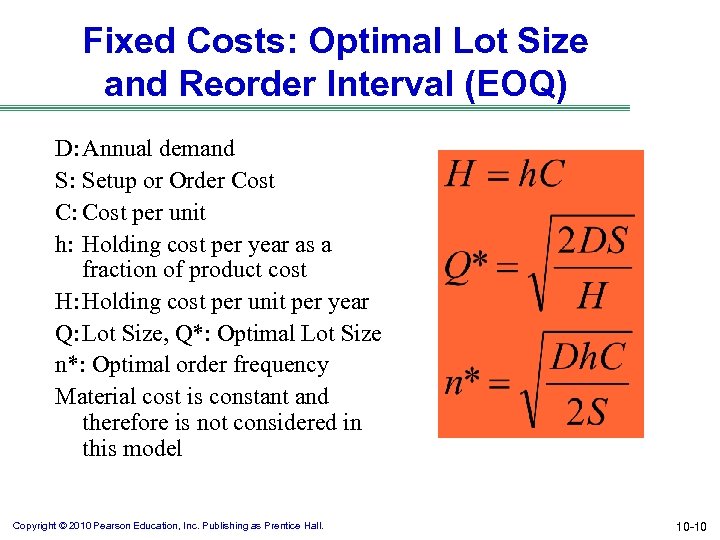 Fixed Costs: Optimal Lot Size and Reorder Interval (EOQ)

D: Annual demand
S: Setup or Order Cost
C: Cost per unit
h: Holding cost per year as a fraction of product cost
H: Holding cost per unit per year
Q: Lot Size, Q*: Optimal Lot Size
n*: Optimal order frequency
Material cost is constant and therefore is not considered in this model

$H = hC$

$Q^* = \sqrt{\frac{2DS}{H}}$

$n^* = \sqrt{\frac{DhC}{2S}}$

Copyright © 2010 Pearson Education, Inc. Publishing as Prentice Hall.

10-10